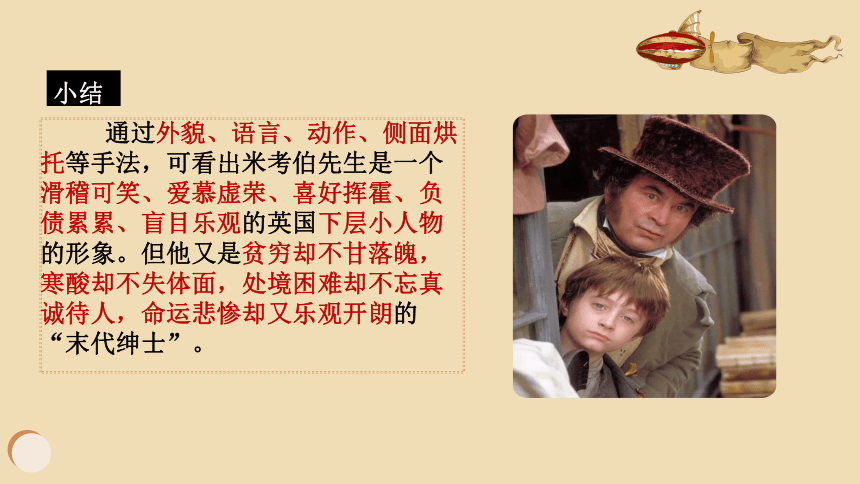 小结

通过外貌、语言、动作、侧面烘托等手法，可看出米考伯先生是一个滑稽可笑、爱慕虚荣、喜好挥霍、负债累累、盲目乐观的英国下层小人物的形象。但他又是贫穷却不甘落魄，寒酸却不失体面，处境困难却不忘真诚待人，命运悲惨却又乐观开朗的“末代绅士”。